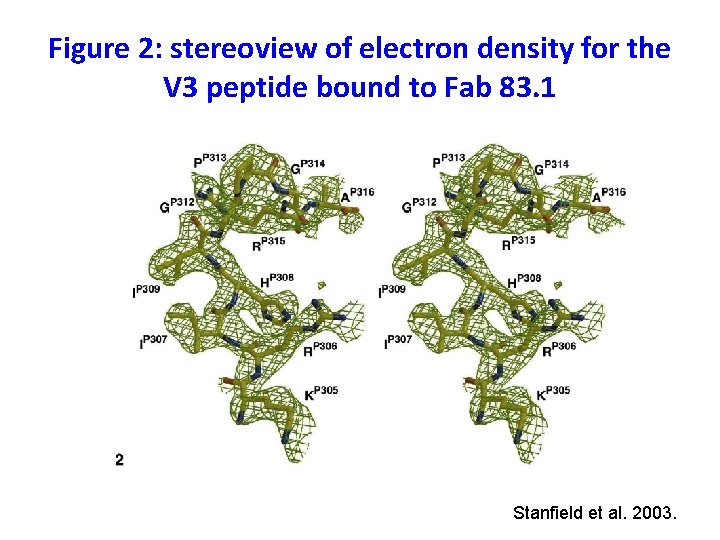 Figure 2: stereoview of electron density for the V3 peptide bound to Fab 83.1

$P^{P313}$ $G^{P314}$ $A^{P316}$ $G^{P312}$ $R^{P315}$ $H^{P308}$ $I^{P309}$ $I^{P307}$ $R^{P306}$ $K^{P305}$

$P^{P313}$ $G^{P314}$ $A^{P316}$ $G^{P312}$ $R^{P315}$ $H^{P308}$ $I^{P309}$ $I^{P307}$ $R^{P306}$ $K^{P305}$

2

Stanfield et al. 2003.